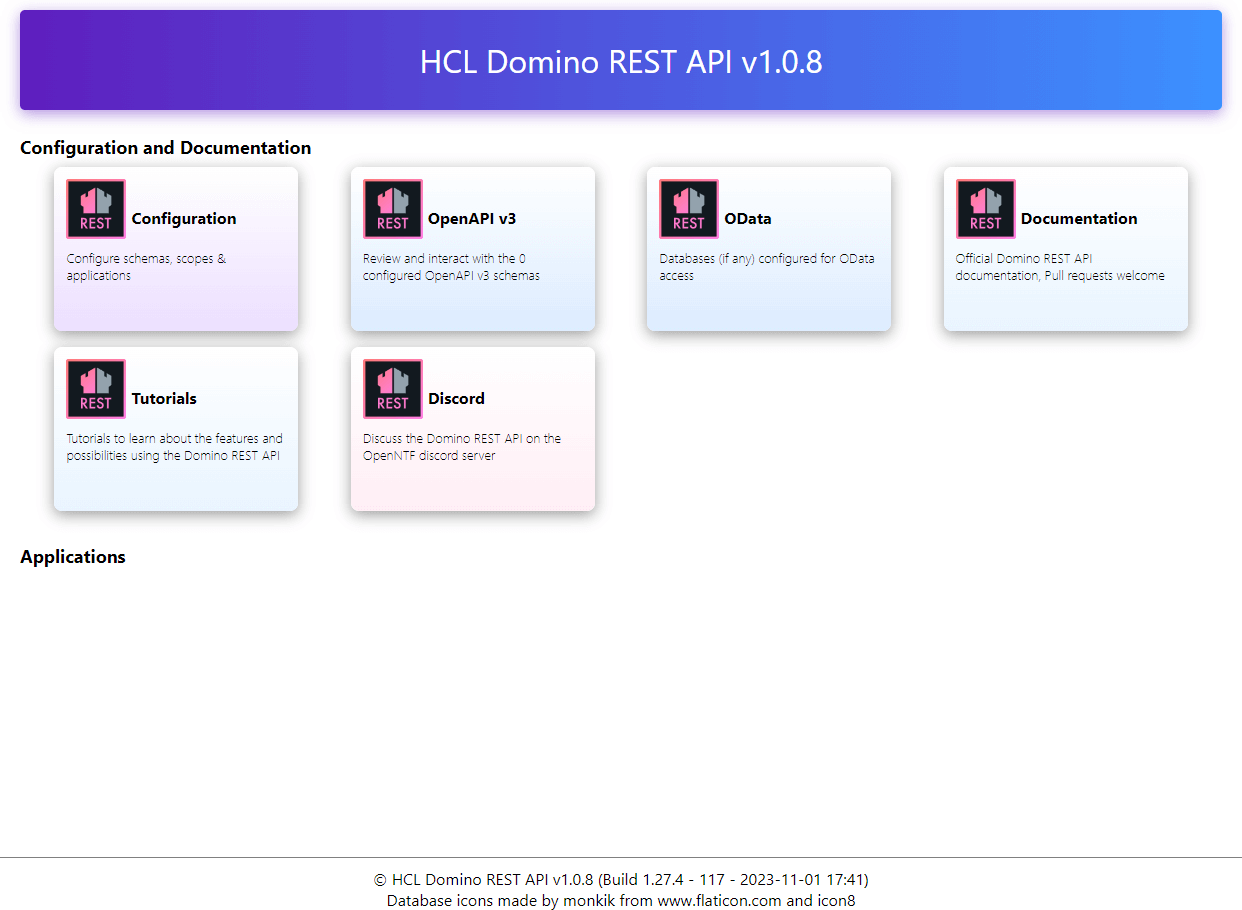 HCL Domino REST API v1.0.8

Configuration and Documentation

REST
Configuration
Configure schemas, scopes & applications

REST
OpenAPI v3
Review and interact with the 0 configured OpenAPI v3 schemas

REST
OData
Databases (if any) configured for OData access

REST
Documentation
Official Domino REST API documentation, Pull requests welcome

REST
Tutorials
Tutorials to learn about the features and possibilities using the Domino REST API

REST
Discord
Discuss the Domino REST API on the OpenNTF discord server

Applications

© HCL Domino REST API v1.0.8 (Build 1.27.4 - 117 - 2023-11-01 17:41)
Database icons made by monkik from www.flaticon.com and icon8